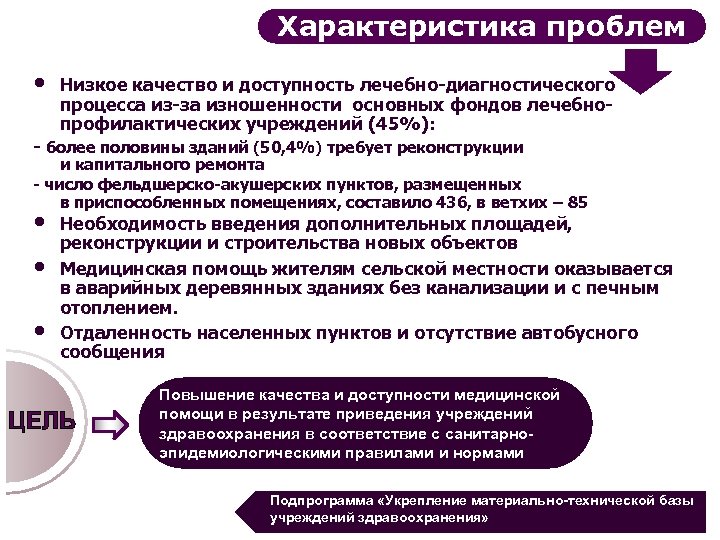 Характеристика проблем

• Низкое качество и доступность лечебно-диагностического процесса из-за изношенности основных фондов лечебно-профилактических учреждений (45%):
- более половины зданий (50,4%) требует реконструкции и капитального ремонта
- число фельдшерско-акушерских пунктов, размещенных в приспособленных помещениях, составило 436, в ветхих – 85
• Необходимость введения дополнительных площадей, реконструкции и строительства новых объектов
• Медицинская помощь жителям сельской местности оказывается в аварийных деревянных зданиях без канализации и с печным отоплением.
• Отдаленность населенных пунктов и отсутствие автобусного сообщения

ЦЕЛЬ

Повышение качества и доступности медицинской помощи в результате приведения учреждений здравоохранения в соответствие с санитарно-эпидемиологическими правилами и нормами

Подпрограмма «Укрепление материально-технической базы учреждений здравоохранения»